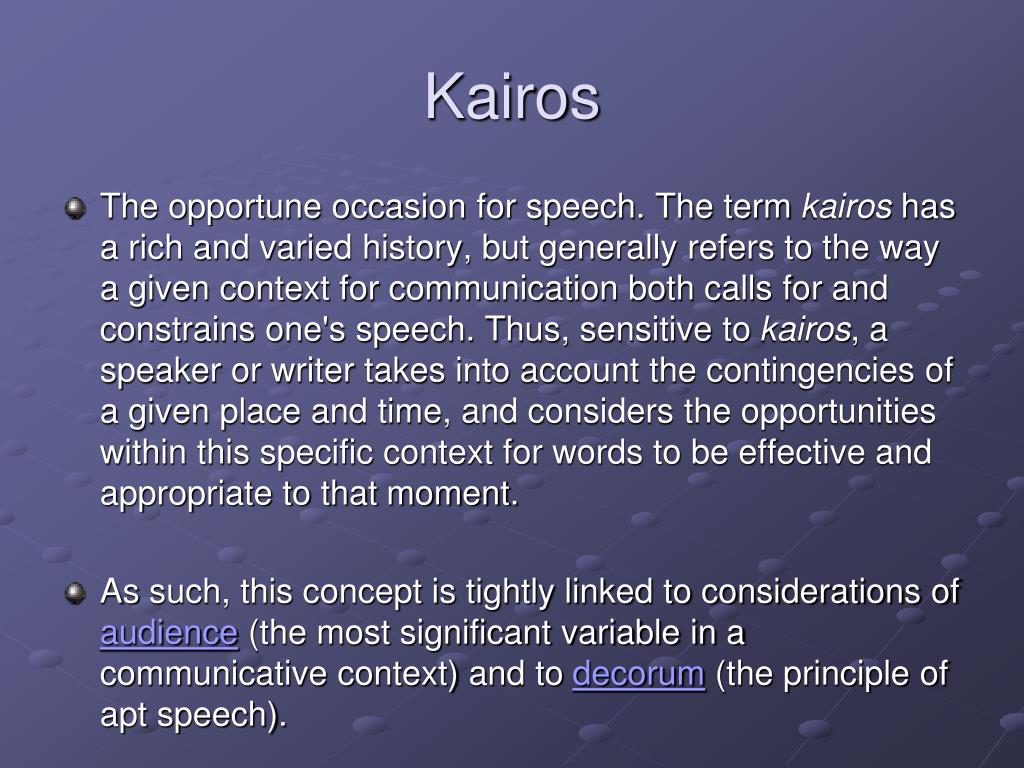 Kairos

The opportune occasion for speech. The term kairos has a rich and varied history, but generally refers to the way a given context for communication both calls for and constrains one's speech. Thus, sensitive to kairos, a speaker or writer takes into account the contingencies of a given place and time, and considers the opportunities within this specific context for words to be effective and appropriate to that moment.

As such, this concept is tightly linked to considerations of audience (the most significant variable in a communicative context) and to decorum (the principle of apt speech).